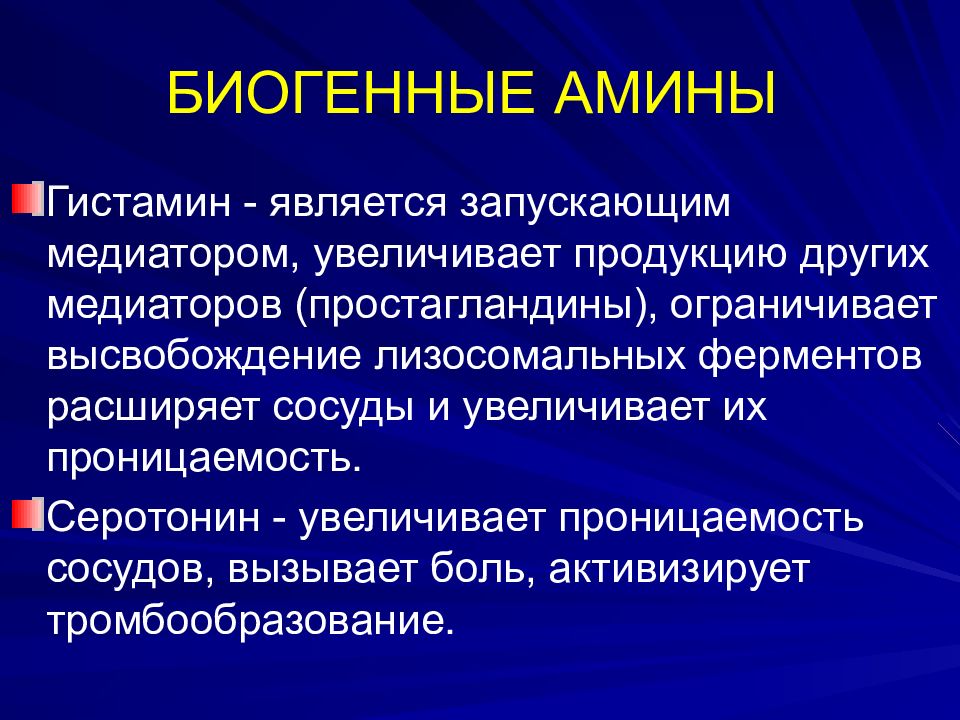 БИОГЕННЫЕ АМИНЫ

Гистамин - является запускающим медиатором, увеличивает продукцию других медиаторов (простагландины), ограничивает высвобождение лизосомальных ферментов расширяет сосуды и увеличивает их проницаемость.

Серотонин - увеличивает проницаемость сосудов, вызывает боль, активизирует тромбообразование.